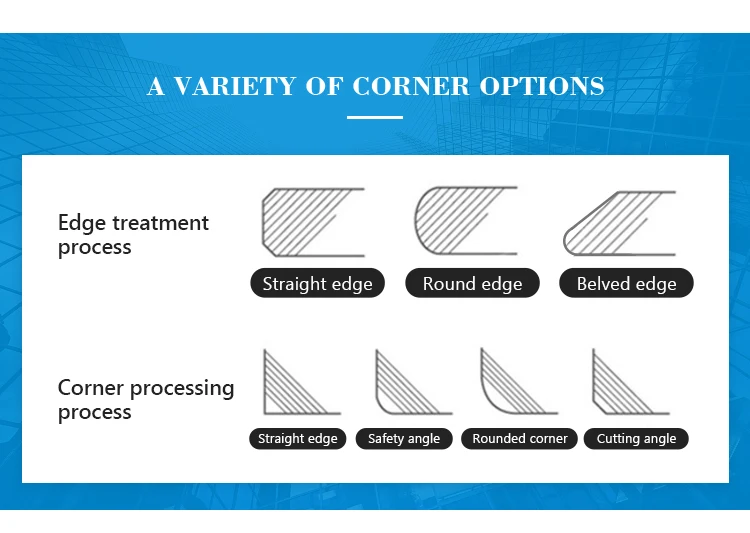 A VARIETY OF CORNER OPTIONS

Edge treatment process

Straight edge

Round edge

Belved edge

Corner processing process

Straight edge

Safety angle

Rounded corner

Cutting angle